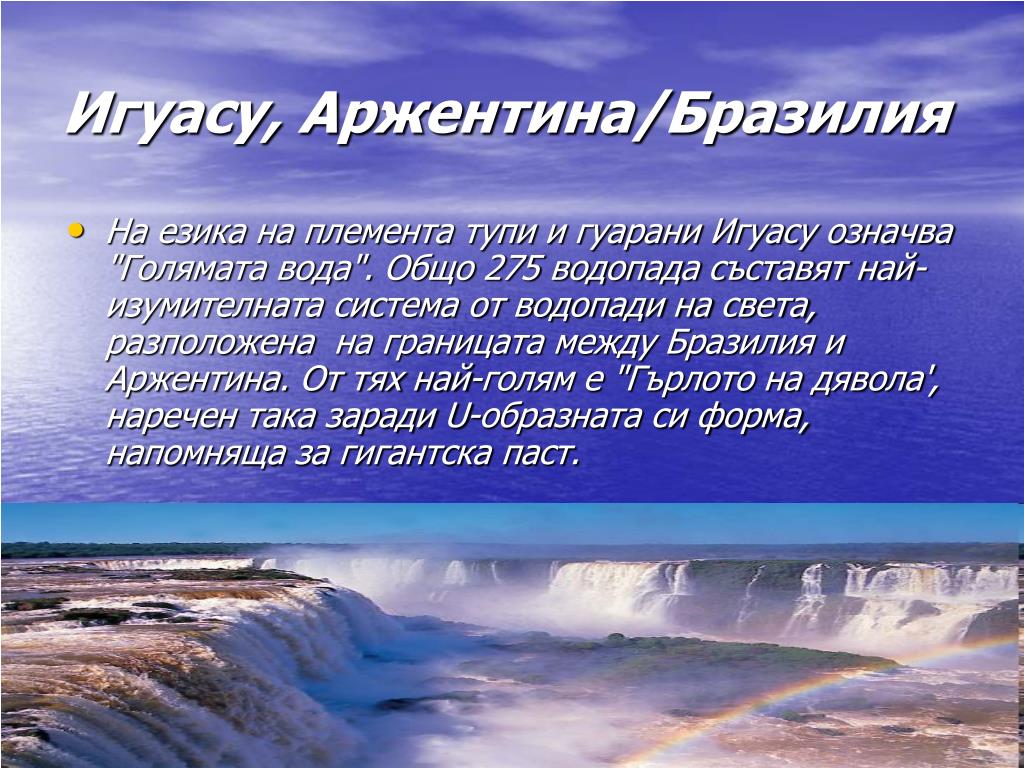 Игуасу, Аржентина/Бразилия

• На езика на племента тупи и гуарани Игуасу означва "Голямата вода". Общо 275 водопада съставят най-изумителната система от водопади на света, разположена на границата между Бразилия и Аржентина. От тях най-голям е "Гърлото на дявола', наречен така заради U-образната си форма, напомняща за гигантска паст.